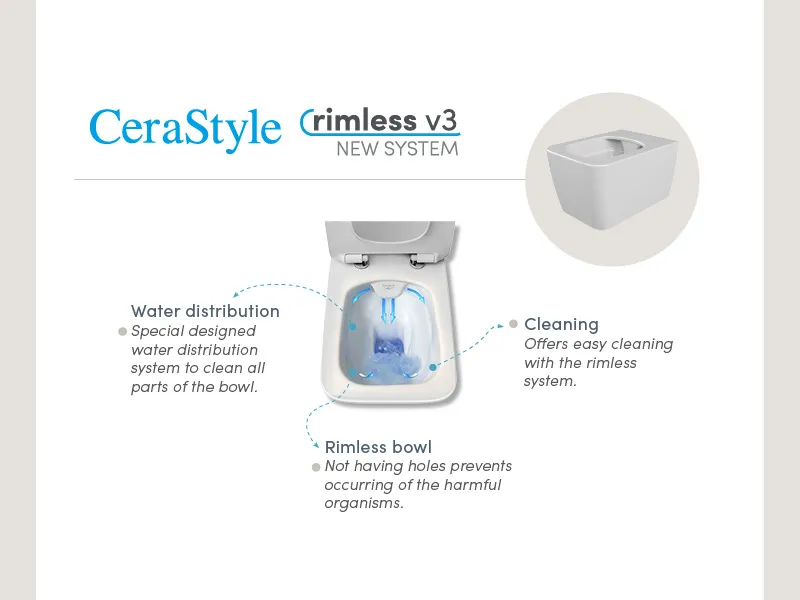 CeraStyle rimless v3
NEW SYSTEM

Water distribution
Special designed water distribution system to clean all parts of the bowl.

Cleaning
Offers easy cleaning with the rimless system.

Rimless bowl
Not having holes prevents occurring of the harmful organisms.